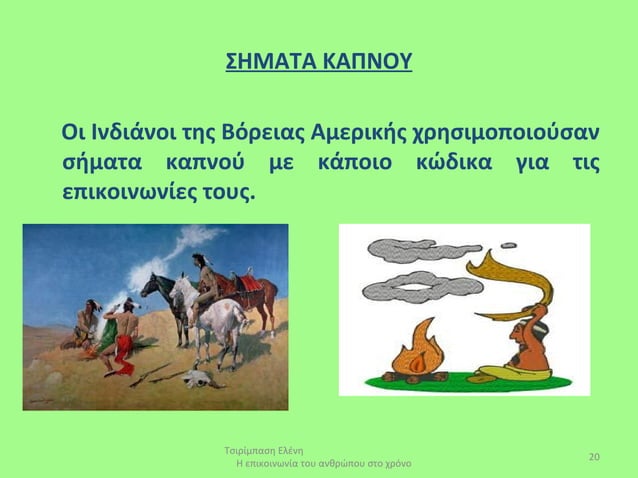 ΣΗΜΑΤΑ ΚΑΠΝΟΥ

Οι Ινδιάνοι της Βόρειας Αμερικής χρησιμοποιούσαν σήματα καπνού με κάποιο κώδικα για τις επικοινωνίες τους.

Τσιρίμπαση Ελένη
Η επικοινωνία του ανθρώπου στο χρόνο

20